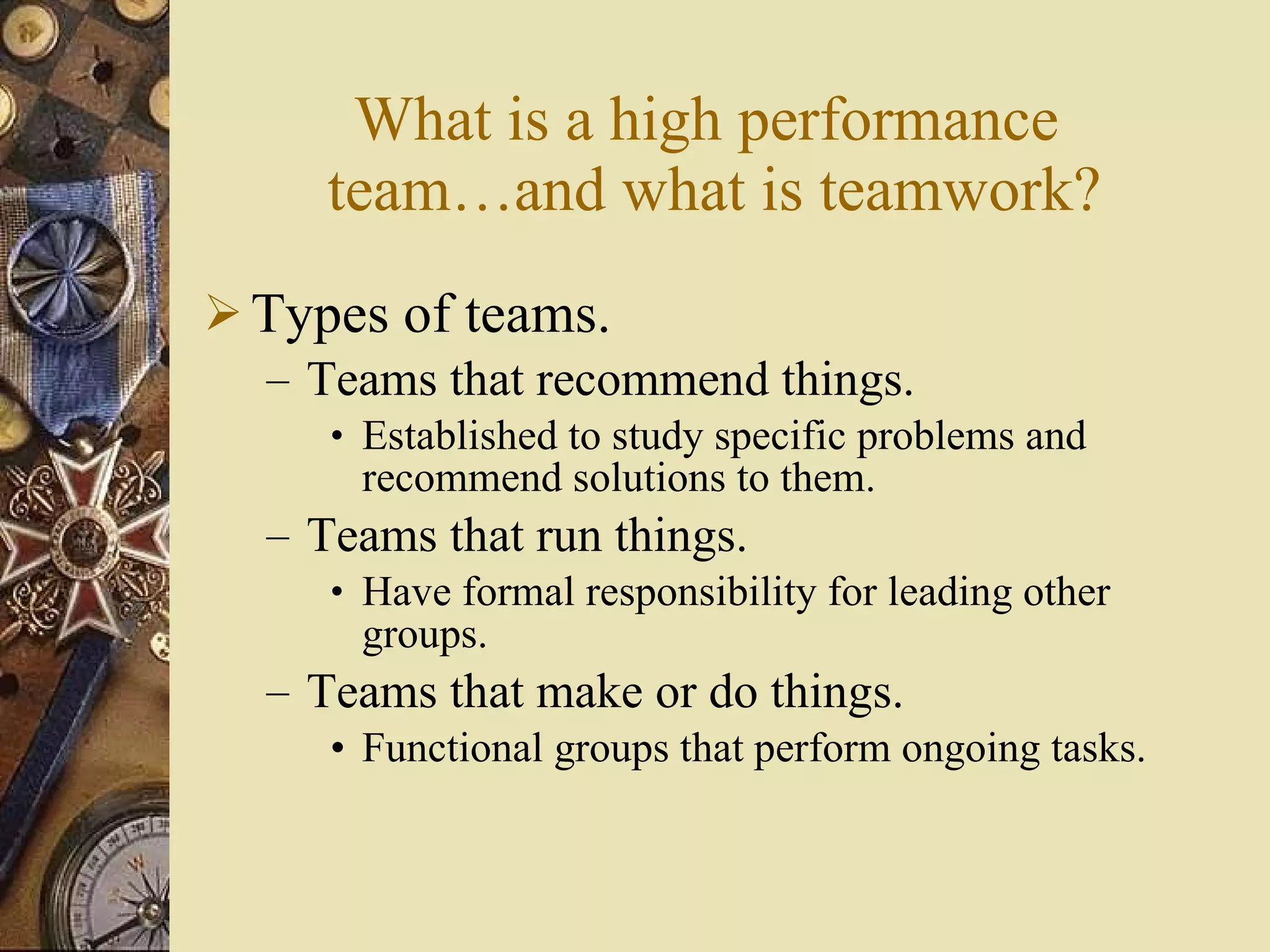 What is a high performance team…and what is teamwork?

➢ Types of teams.

– Teams that recommend things.

• Established to study specific problems and recommend solutions to them.

– Teams that run things.

• Have formal responsibility for leading other groups.

– Teams that make or do things.

• Functional groups that perform ongoing tasks.